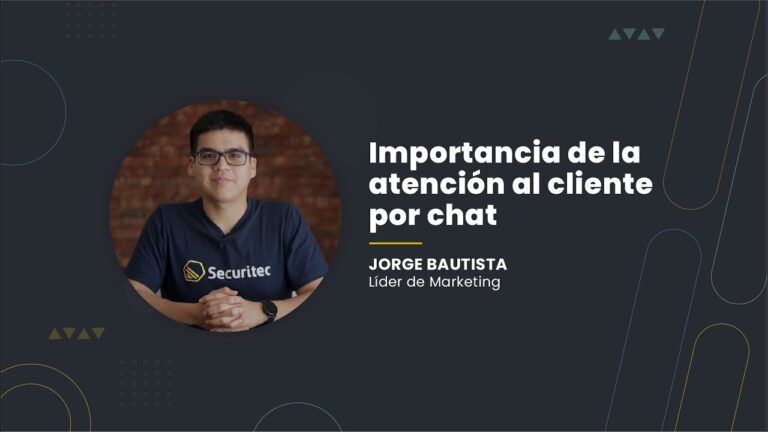 Securitec

Importancia de la atención al cliente por chat

JORGE BAUTISTA
Líder de Marketing